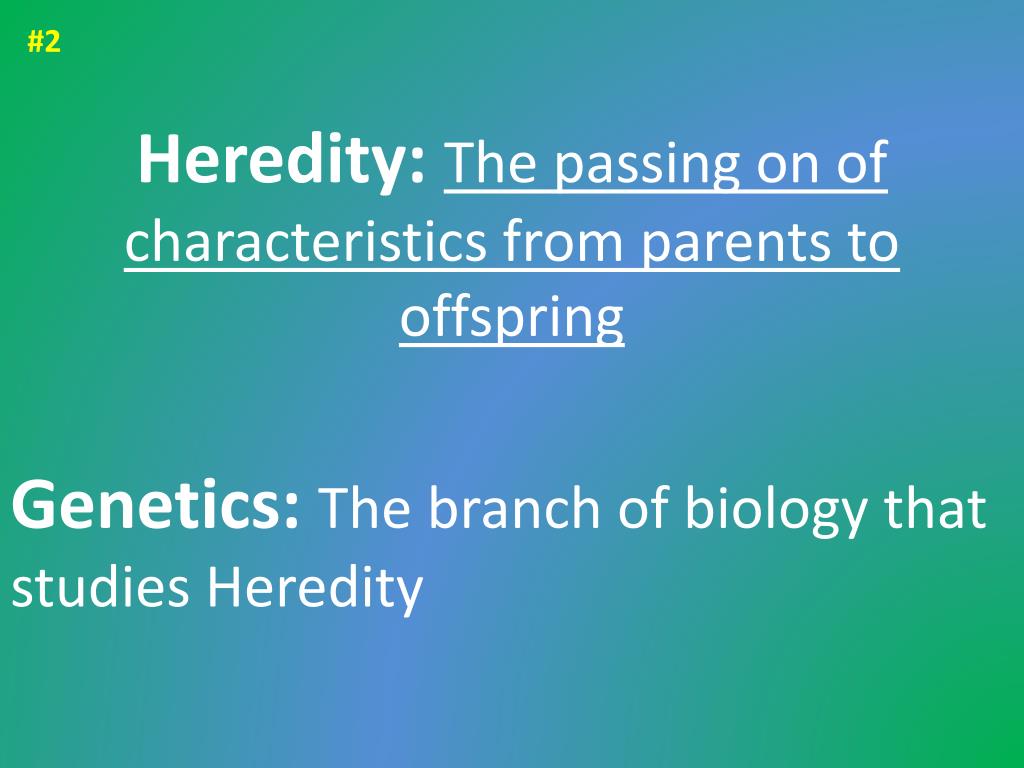 #2

Heredity: The passing on of characteristics from parents to offspring

Genetics: The branch of biology that studies Heredity